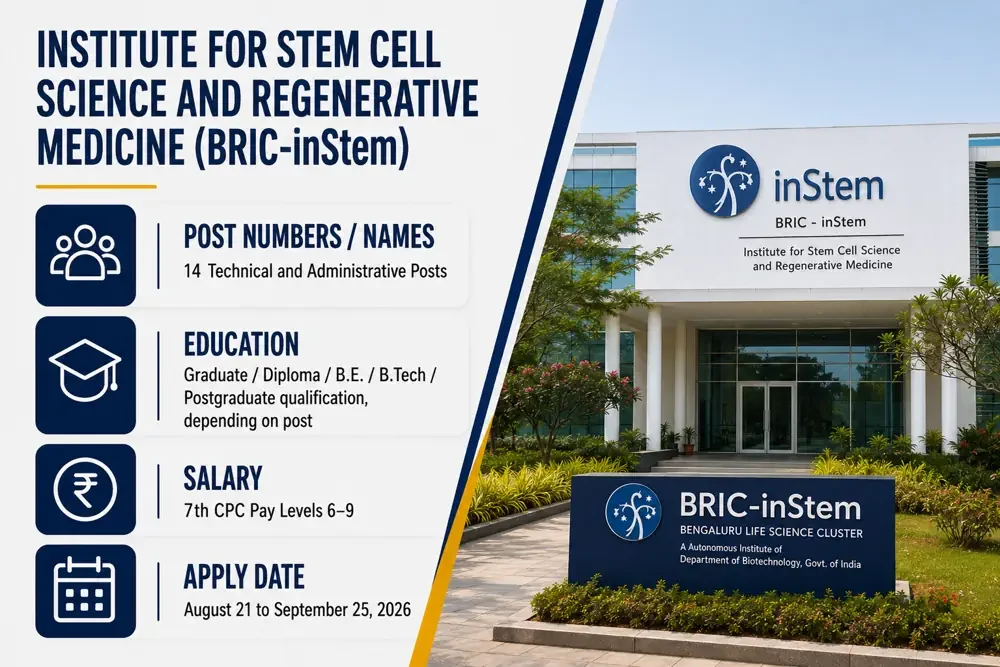 INSTITUTE FOR STEM CELL SCIENCE AND REGENERATIVE MEDICINE (BRIC-inStem)

POST NUMBERS / NAMES
14 Technical and Administrative Posts

EDUCATION
Graduate / Diploma / B.E. / B.Tech / Postgraduate qualification, depending on post

SALARY
7th CPC Pay Levels 6–9

APPLY DATE
August 21 to September 25, 2026

inStem
BRIC - inStem
Institute for Stem Cell Science and Regenerative Medicine

BRIC-inStem
BENGALURU LIFE SCIENCE CLUSTER
A Autonomous Institute of Department of Biotechnology, Govt. of India